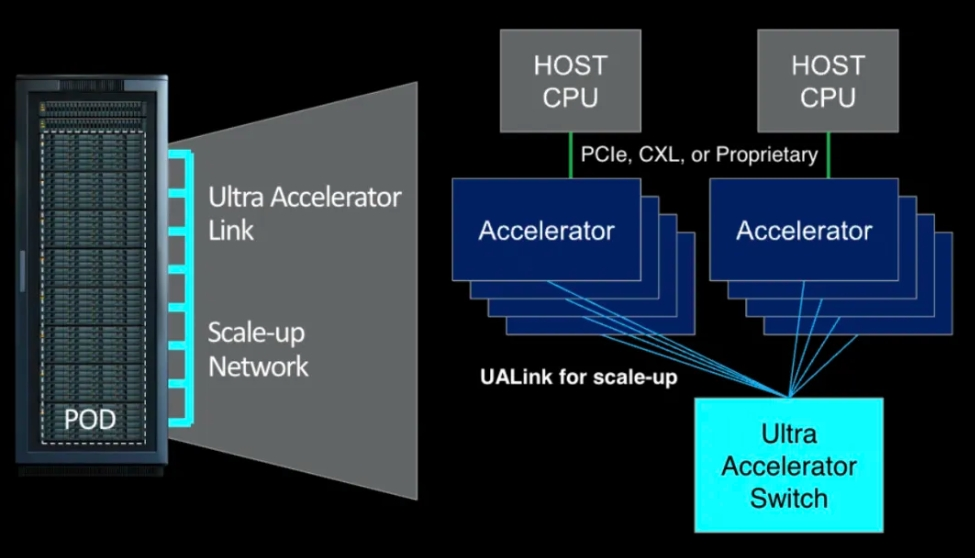 POD

Ultra Accelerator Link

Scale-up Network

HOST CPU

HOST CPU

PCIe, CXL, or Proprietary

Accelerator

Accelerator

UALink for scale-up

Ultra Accelerator Switch